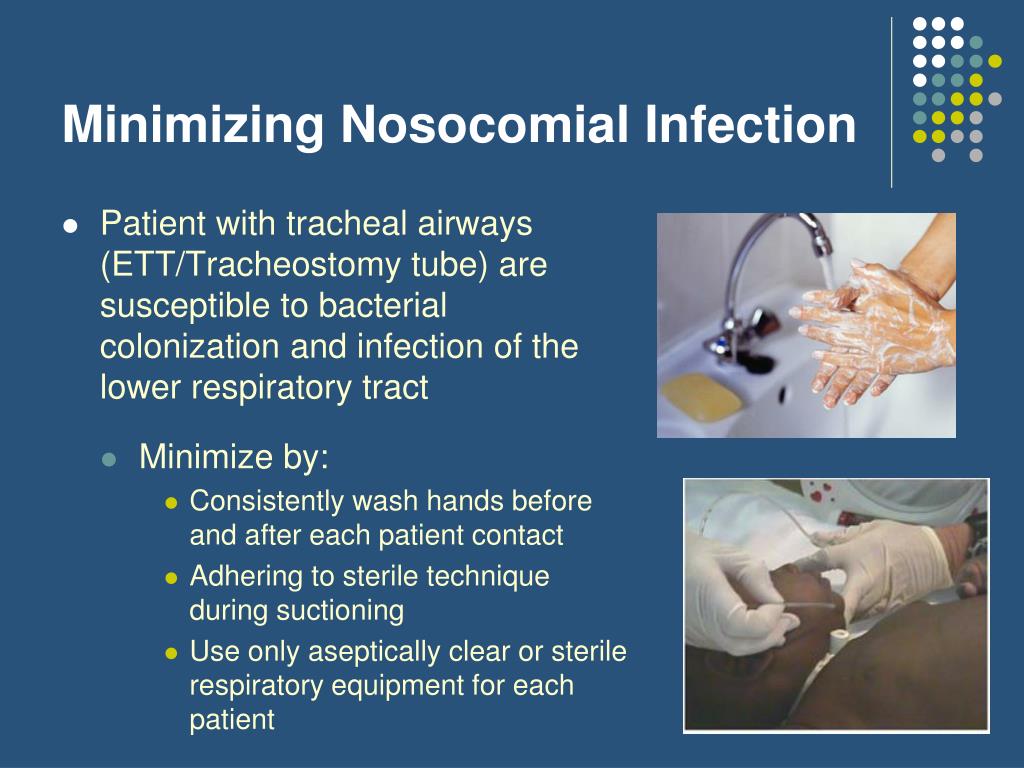 Minimizing Nosocomial Infection

- Patient with tracheal airways (ETT/Tracheostomy tube) are susceptible to bacterial colonization and infection of the lower respiratory tract
  - Minimize by:
    - Consistently wash hands before and after each patient contact
    - Adhering to sterile technique during suctioning
    - Use only aseptically clear or sterile respiratory equipment for each patient